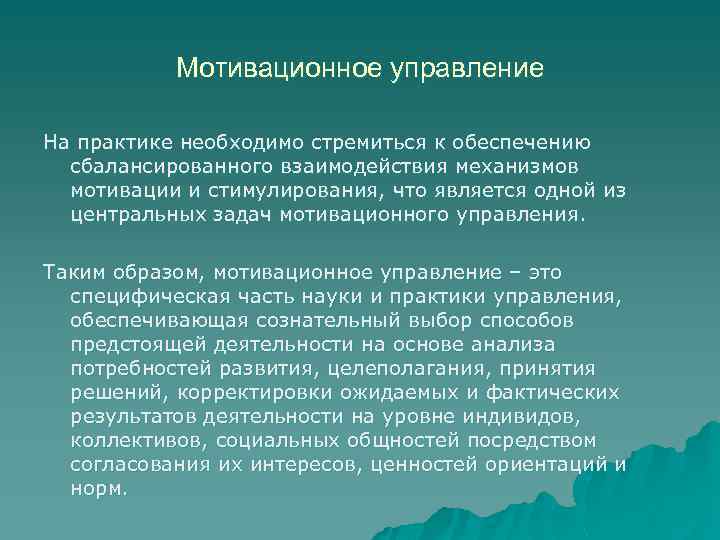 Мотивационное управление

На практике необходимо стремиться к обеспечению сбалансированного взаимодействия механизмов мотивации и стимулирования, что является одной из центральных задач мотивационного управления.

Таким образом, мотивационное управление – это специфическая часть науки и практики управления, обеспечивающая сознательный выбор способов предстоящей деятельности на основе анализа потребностей развития, целеполагания, принятия решений, корректировки ожидаемых и фактических результатов деятельности на уровне индивидов, коллективов, социальных общностей посредством согласования их интересов, ценностей ориентаций и норм.